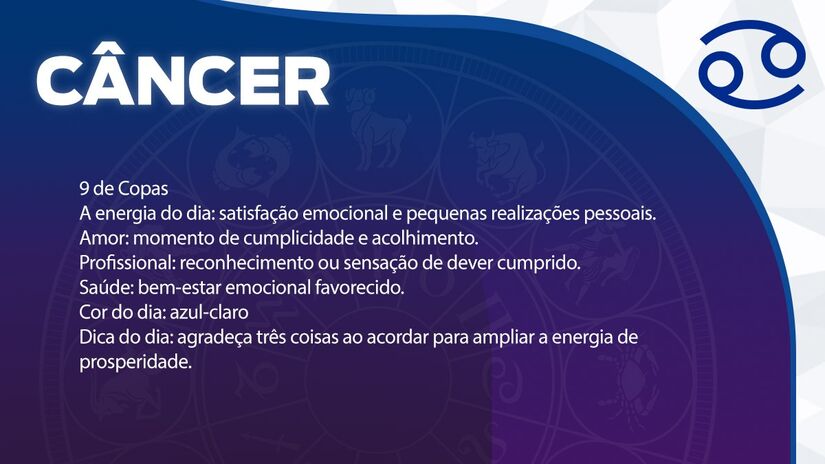 CÂNCER

9 de Copas
A energia do dia: satisfação emocional e pequenas realizações pessoais.
Amor: momento de cumplicidade e acolhimento.
Profissional: reconhecimento ou sensação de dever cumprido.
Saúde: bem-estar emocional favorecido.
Cor do dia: azul-claro
Dica do dia: agradeça três coisas ao acordar para ampliar a energia de prosperidade.